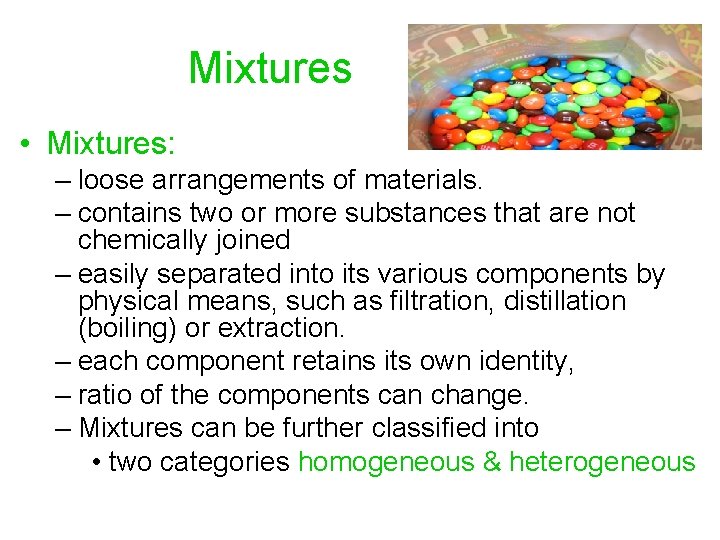 Mixtures

• Mixtures:
– loose arrangements of materials.
– contains two or more substances that are not chemically joined
– easily separated into its various components by physical means, such as filtration, distillation (boiling) or extraction.
– each component retains its own identity,
– ratio of the components can change.
– Mixtures can be further classified into
• two categories homogeneous & heterogeneous